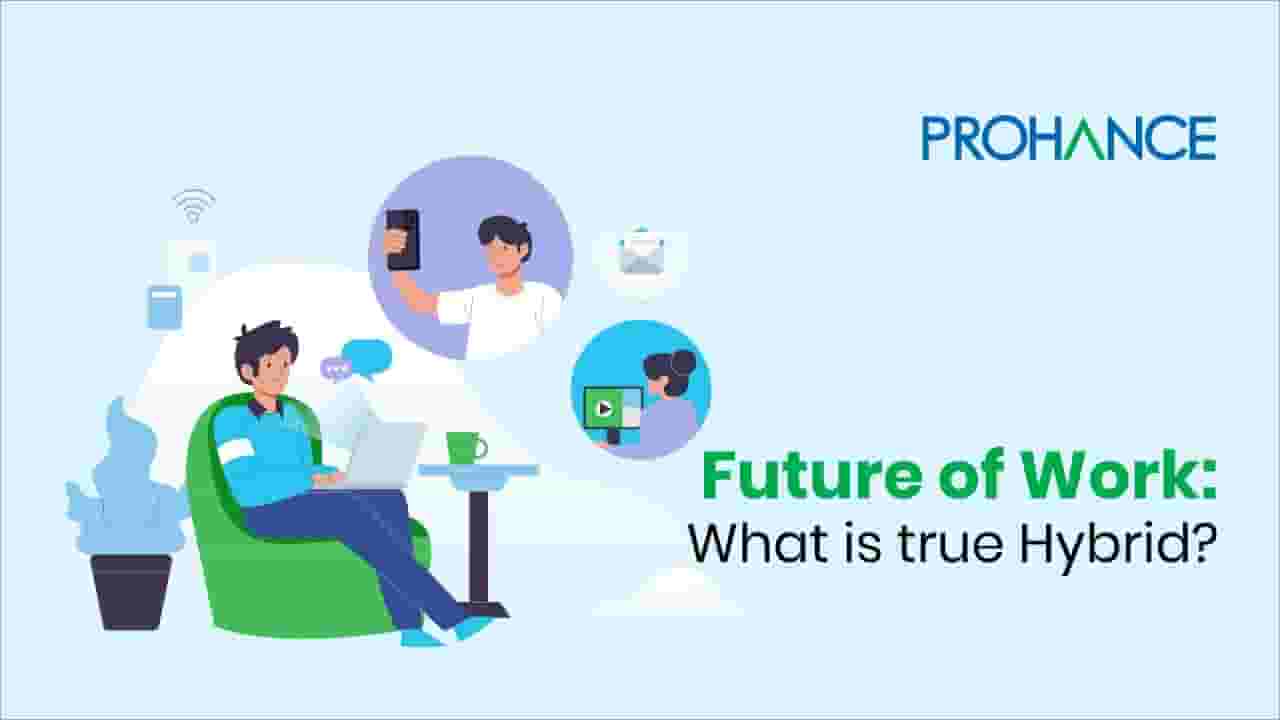 PROHANCE

Future of Work:
What is true Hybrid?